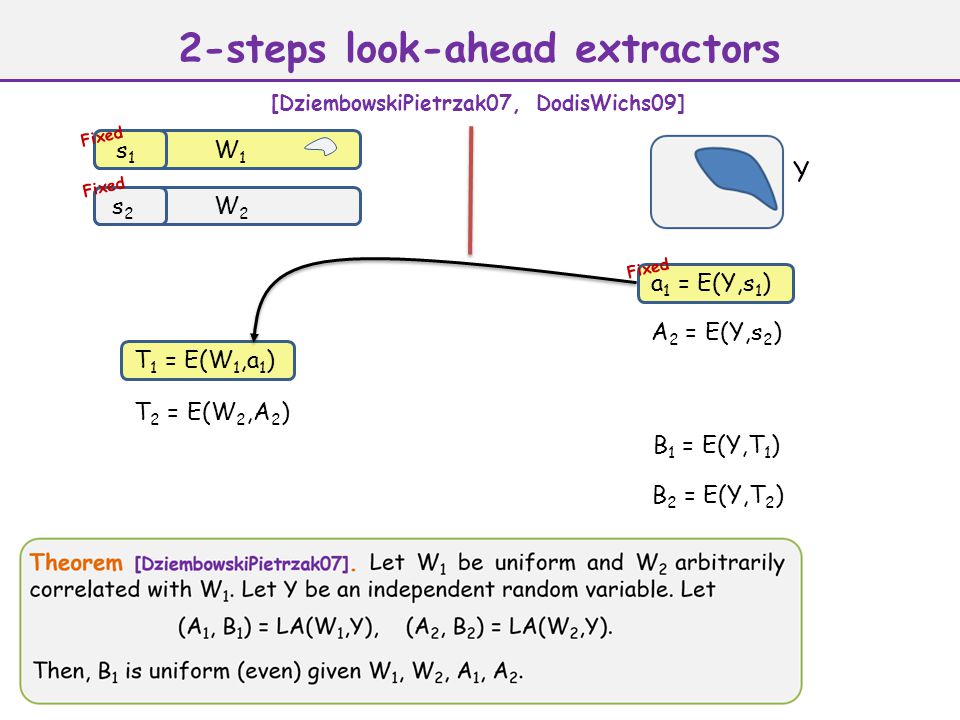 2-steps look-ahead extractors

[DziembowskiPietrzak07, DodisWichs09]

Fixed $s_1$ $W_1$

Fixed $s_2$ $W_2$

Y

Fixed $a_1 = E(Y,s_1)$

$A_2 = E(Y,s_2)$

$T_1 = E(W_1,a_1)$

$T_2 = E(W_2,A_2)$

$B_1 = E(Y,T_1)$

$B_2 = E(Y,T_2)$

Theorem [DziembowskiPietrzak07]. Let $W_1$ be uniform and $W_2$ arbitrarily correlated with $W_1$. Let Y be an independent random variable. Let

$(A_1, B_1) = LA(W_1,Y)$, $(A_2, B_2) = LA(W_2,Y)$.

Then, $B_1$ is uniform (even) given $W_1$, $W_2$, $A_1$, $A_2$.